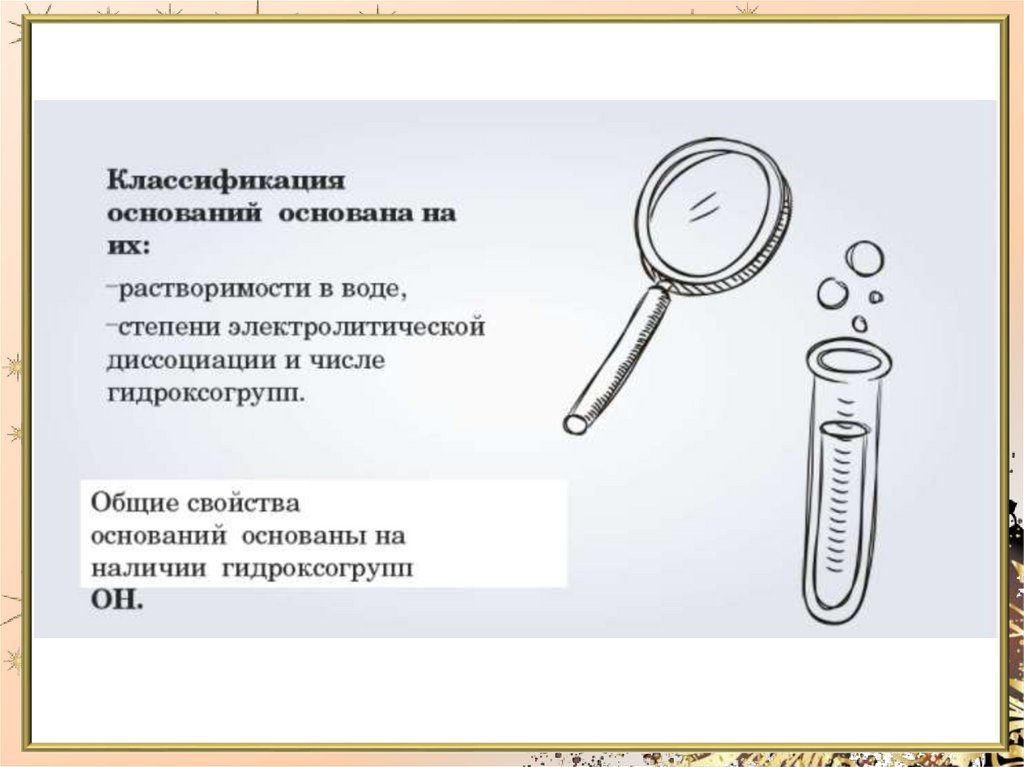 Классификация оснований основана на их:

–растворимости в воде,

–степени электролитической диссоциации и числе гидроксогрупп.

Общие свойства оснований основаны на наличии гидроксогрупп ОН.